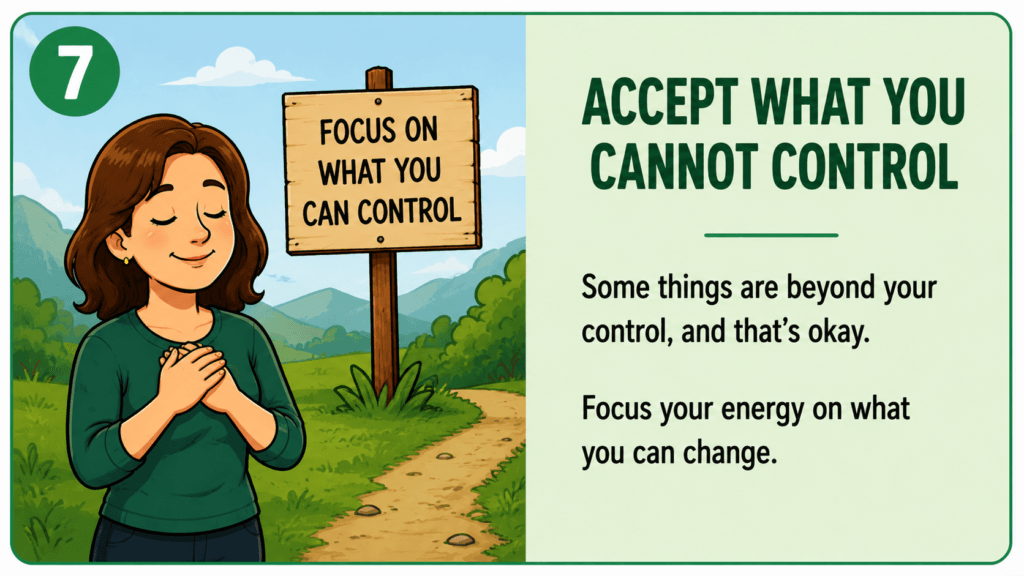 7

FOCUS ON WHAT YOU CAN CONTROL

ACCEPT WHAT YOU CANNOT CONTROL

Some things are beyond your control, and that's okay.

Focus your energy on what you can change.